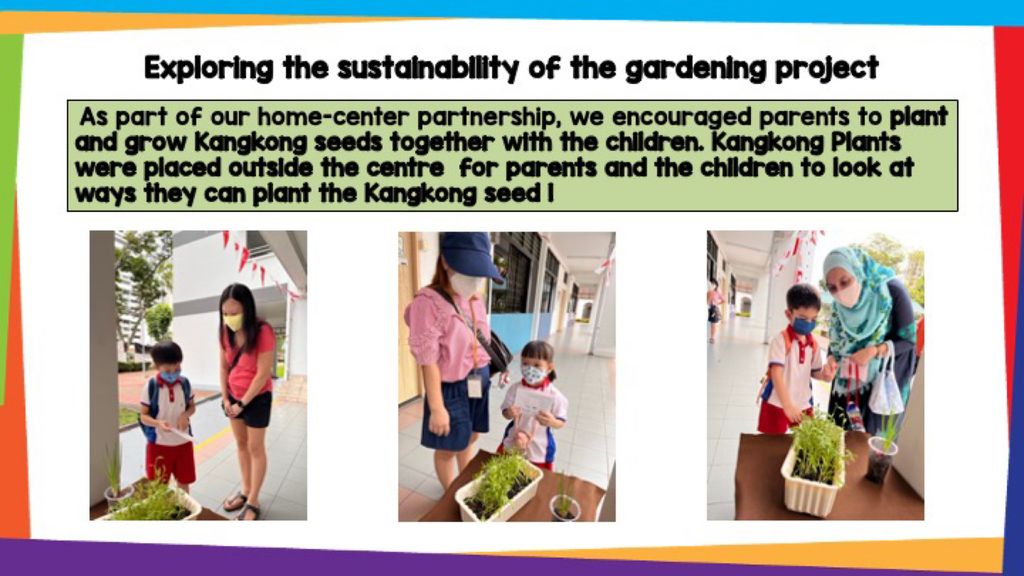 Exploring the sustainability of the gardening project

As part of our home-center partnership, we encouraged parents to plant and grow Kangkong seeds together with the children. Kangkong Plants were placed outside the centre for parents and the children to look at ways they can plant the Kangkong seed !